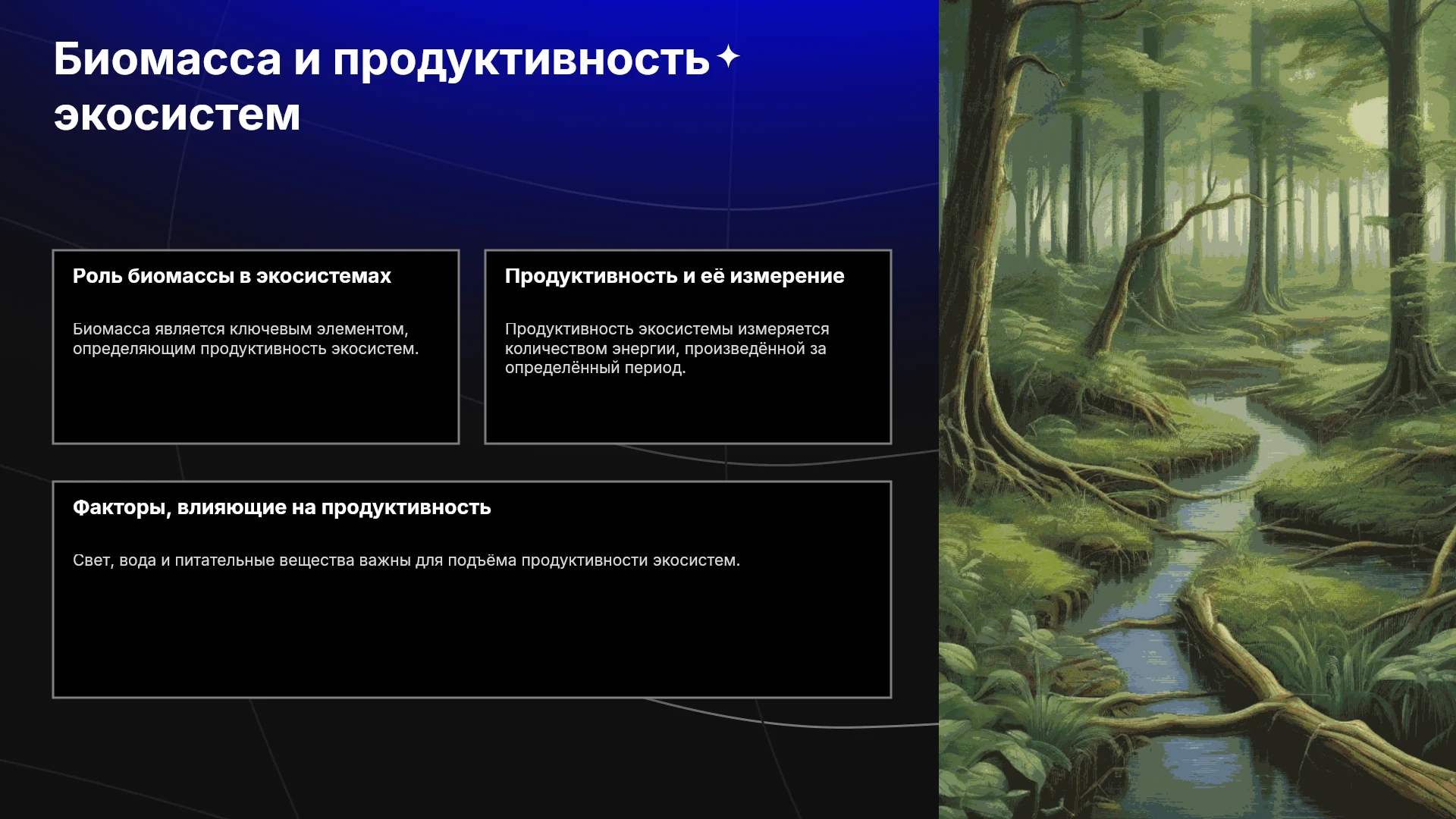 Биомасса и продуктивность экосистем

Роль биомассы в экосистемах

Биомасса является ключевым элементом, определяющим продуктивность экосистем.

Продуктивность и её измерение

Продуктивность экосистемы измеряется количеством энергии, произведённой за определённый период.

Факторы, влияющие на продуктивность

Свет, вода и питательные вещества важны для подъёма продуктивности экосистем.